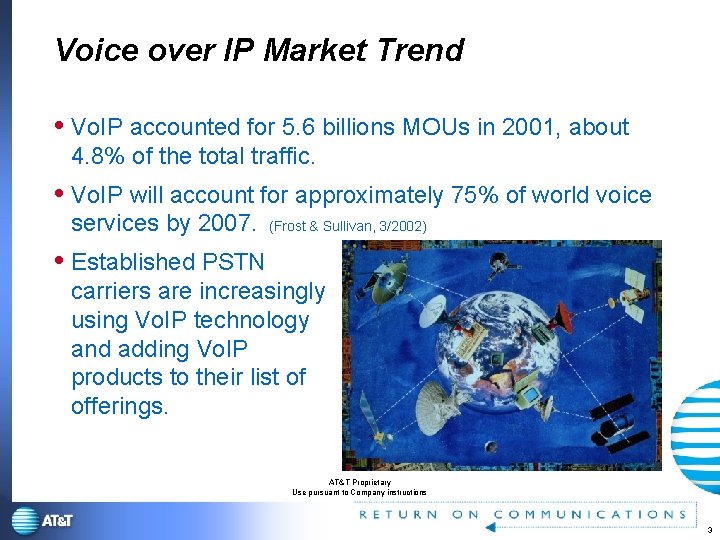 Voice over IP Market Trend

• VoIP accounted for 5.6 billions MOUs in 2001, about 4.8% of the total traffic.

• VoIP will account for approximately 75% of world voice services by 2007. (Frost & Sullivan, 3/2002)

• Established PSTN carriers are increasingly using VoIP technology and adding VoIP products to their list of offerings.

AT&T Proprietary
Use pursuant to Company instructions

AT&T

RETURN ON COMMUNICATIONS

3